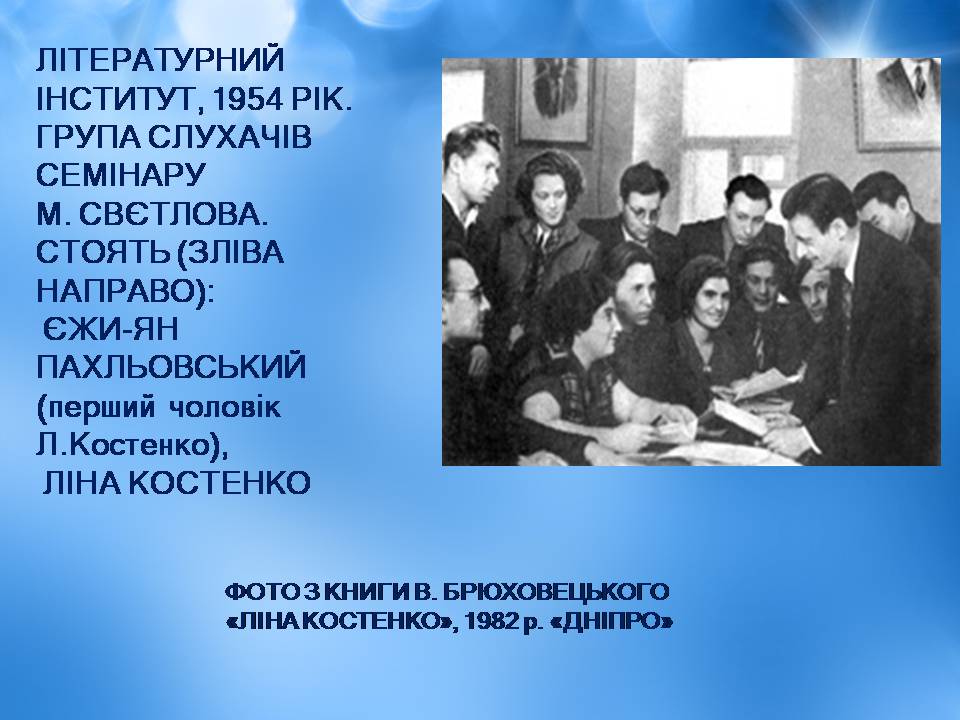 ЛІТЕРАТУРНИЙ ІНСТИТУТ, 1954 РІК. ГРУПА СЛУХАЧІВ СЕМІНАРУ М. СВЄТЛОВА. СТОЯТЬ (ЗЛІВА НАПРАВО): ЄЖИ-ЯН ПАХЛЬОВСЬКИЙ (перший чоловік Л.Костенко), ЛІНА КОСТЕНКО

ФОТО З КНИГИ В. БРЮХОВЕЦЬКОГО «ЛІНА КОСТЕНКО», 1982 р. «ДНІПРО»